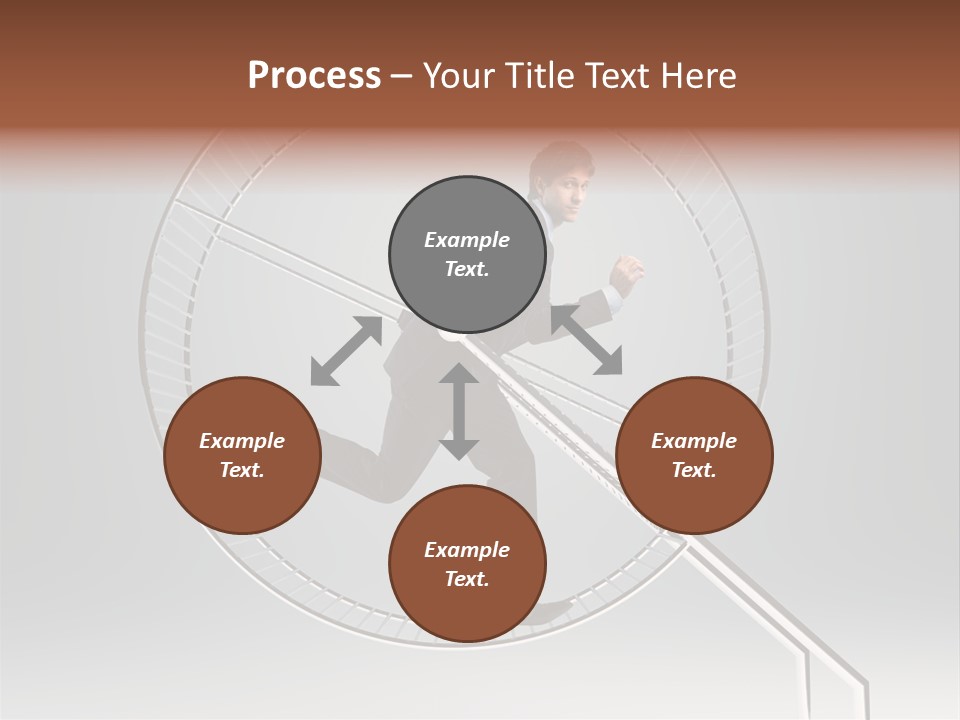 Process – Your Title Text Here

Example Text.

Example Text.

Example Text.

Example Text.